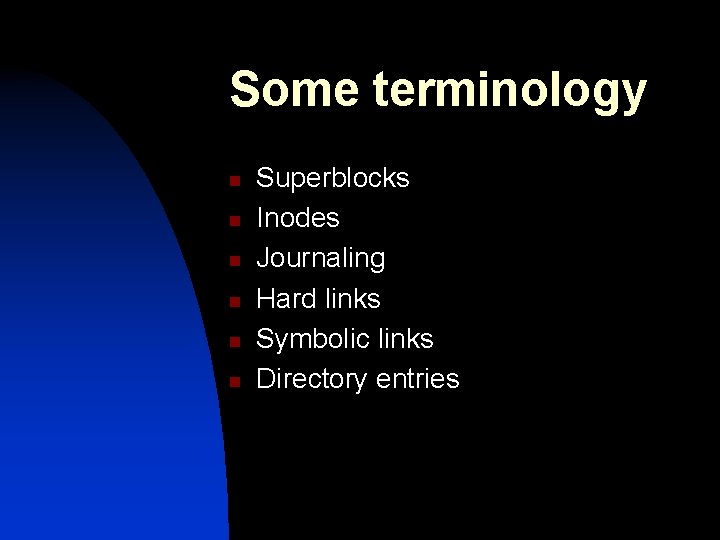 Some terminology

- Superblocks
- Inodes
- Journaling
- Hard links
- Symbolic links
- Directory entries